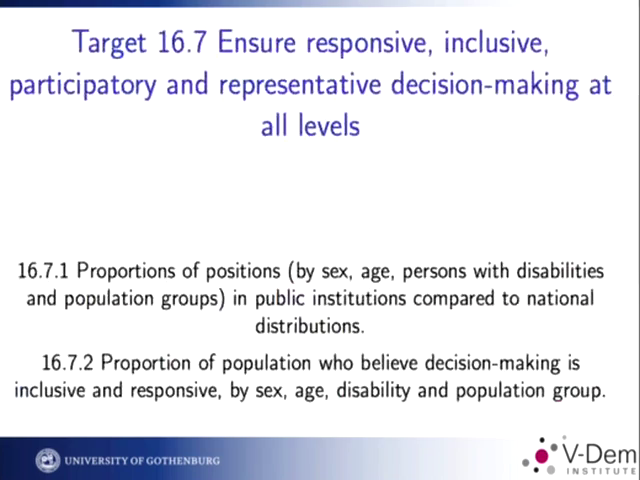 Target 16.7 Ensure responsive, inclusive, participatory and representative decision-making at all levels

16.7.1 Proportions of positions (by sex, age, persons with disabilities and population groups) in public institutions compared to national distributions.

16.7.2 Proportion of population who believe decision-making is inclusive and responsive, by sex, age, disability and population group.

UNIVERSITY OF GOTHENBURG

V-Dem INSTITUTE